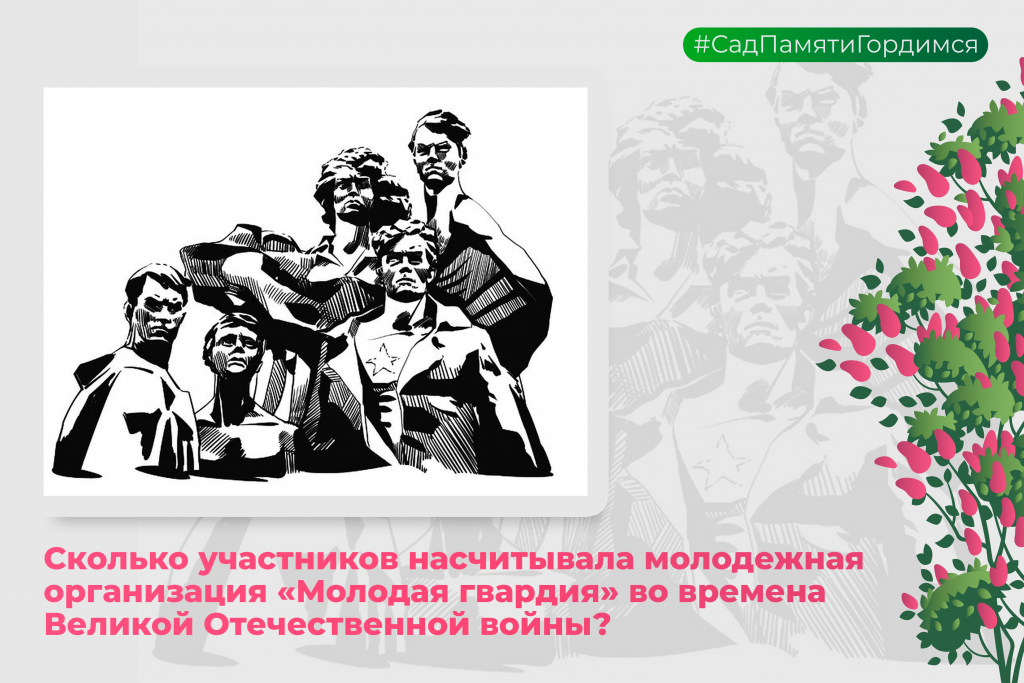 #СадПамятиГордимся

Сколько участников насчитывала молодежная организация «Молодая гвардия» во времена Великой Отечественной войны?